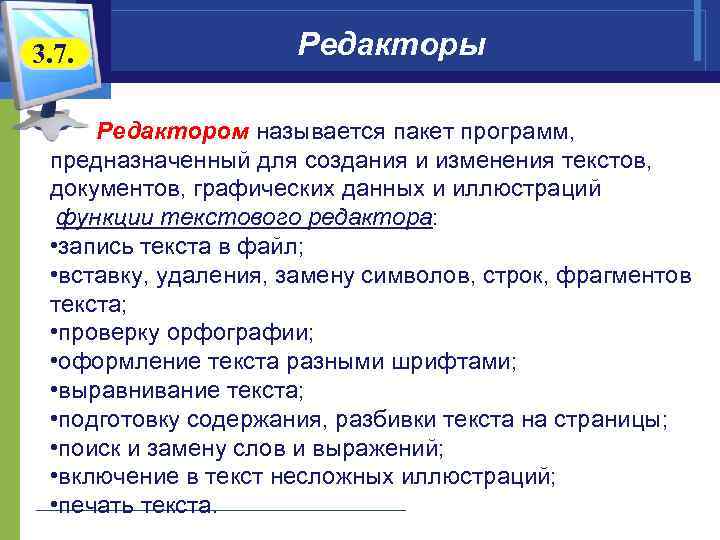 3.7.

Редакторы

Редактором называется пакет программ, предназначенный для создания и изменения текстов, документов, графических данных и иллюстраций

функции текстового редактора:
•запись текста в файл;
•вставку, удаления, замену символов, строк, фрагментов текста;
•проверку орфографии;
•оформление текста разными шрифтами;
•выравнивание текста;
•подготовку содержания, разбивки текста на страницы;
•поиск и замену слов и выражений;
•включение в текст несложных иллюстраций;
•печать текста.